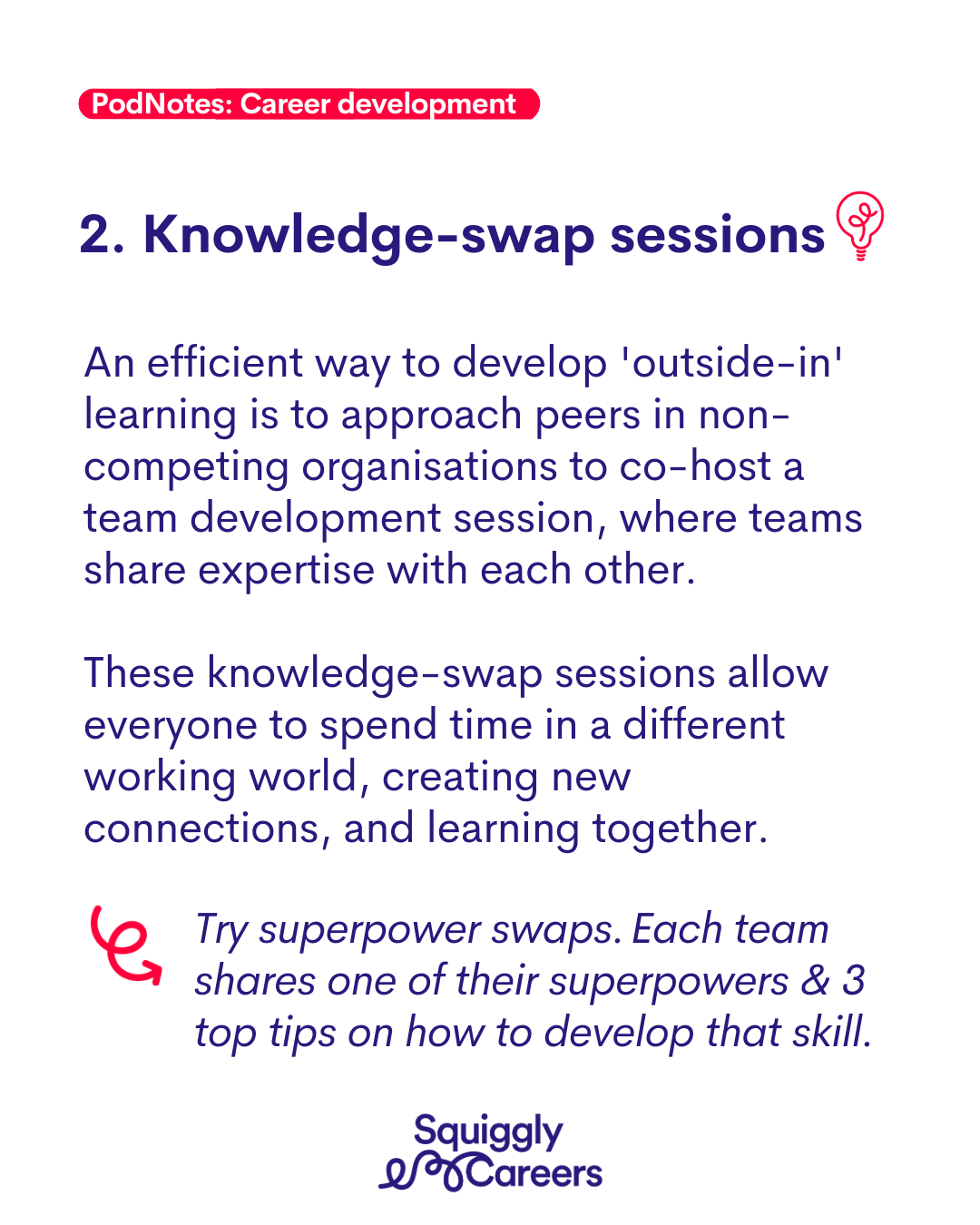 PodNotes: Career development

2. Knowledge-swap sessions

An efficient way to develop 'outside-in' learning is to approach peers in non-competing organisations to co-host a team development session, where teams share expertise with each other.

These knowledge-swap sessions allow everyone to spend time in a different working world, creating new connections, and learning together.

Try superpower swaps. Each team shares one of their superpowers & 3 top tips on how to develop that skill.

Squiggly Careers